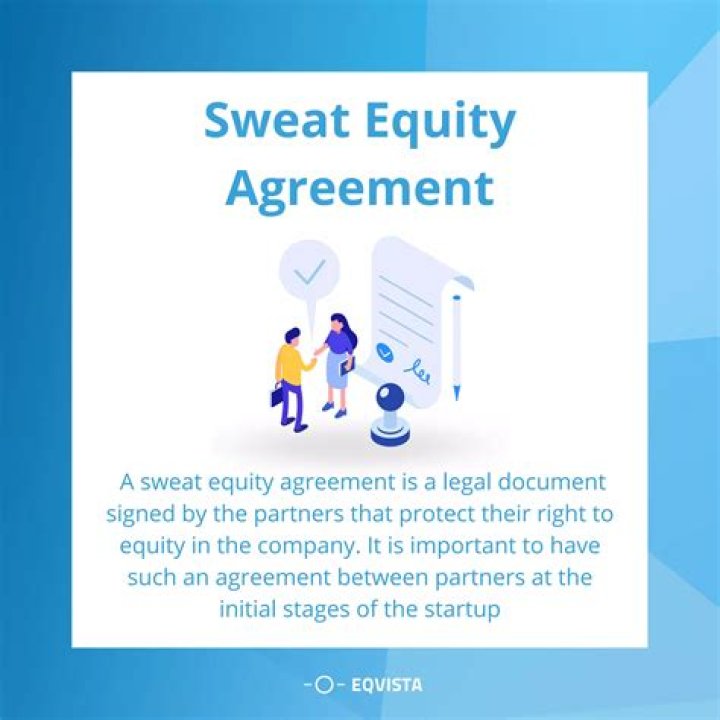 Sweat Equity Agreement

A sweat equity agreement is a legal document signed by the partners that protect their right to equity in the company. It is important to have such an agreement between partners at the initial stages of the startup

EQVISTA